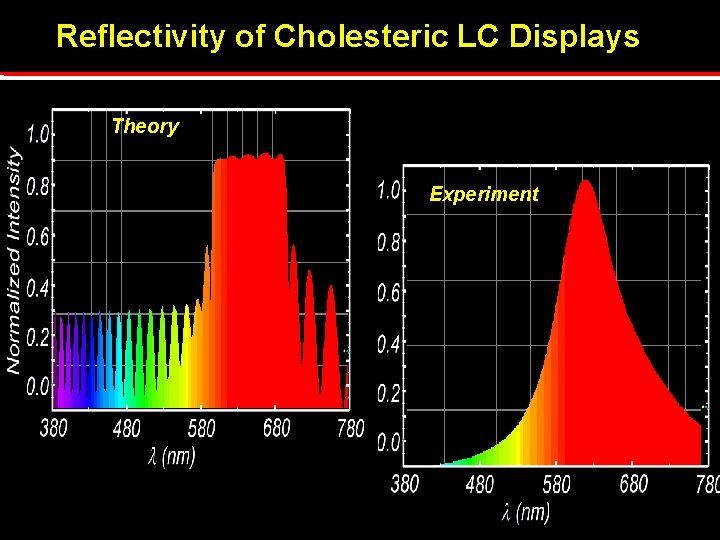 Reflectivity of Cholesteric LC Displays

Theory

Normalized Intensity

1.0
0.8
0.6
0.4
0.2
0.0

380 480 580 680 780

$\lambda$ (nm)

Experiment

1.0
0.8
0.6
0.4
0.2
0.0

380 480 580 680 780

$\lambda$ (nm)